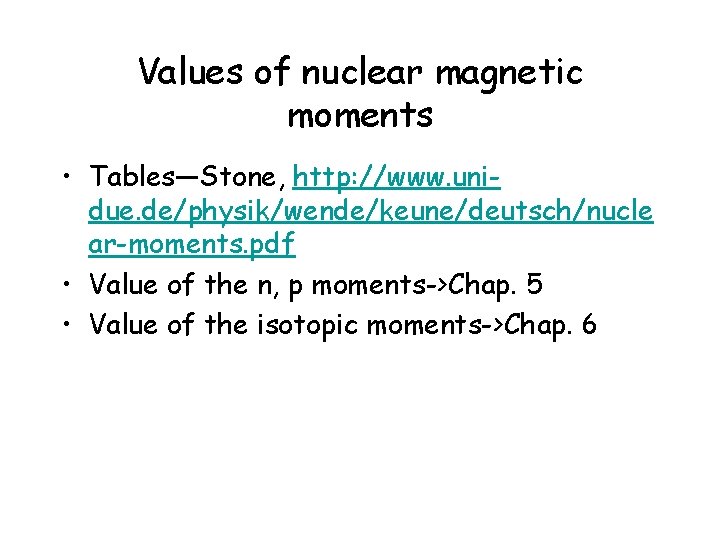 Values of nuclear magnetic moments

• Tables—Stone, http://www.uni-due.de/physik/wende/keune/deutsch/nuclear-moments.pdf
• Value of the n, p moments->Chap. 5
• Value of the isotopic moments->Chap. 6